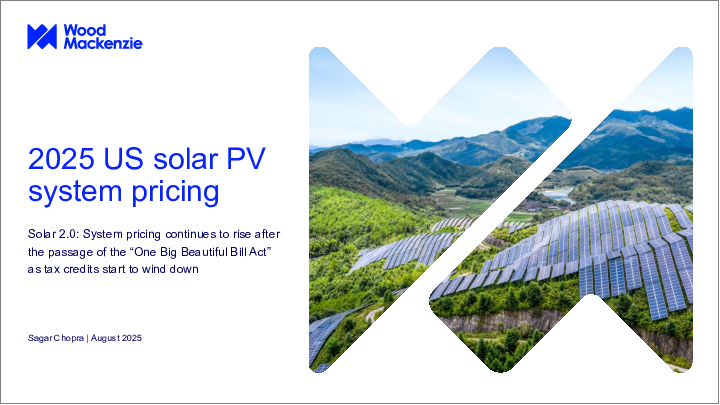 Wood Mackenzie

2025 US solar PV system pricing

Solar 2.0: System pricing continues to rise after the passage of the “One Big Beautiful Bill Act” as tax credits start to wind down

Sagar Chopra | August 2025